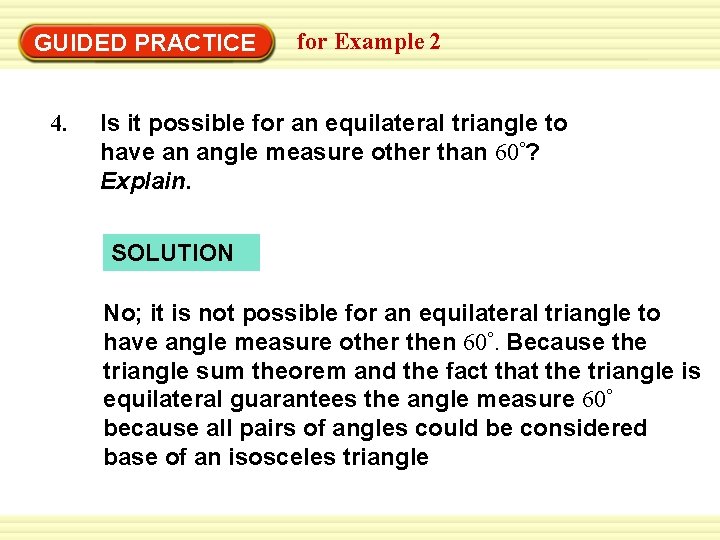 GUIDED PRACTICE for Example 2

4. Is it possible for an equilateral triangle to have an angle measure other than $60^\circ$? Explain.

SOLUTION

No; it is not possible for an equilateral triangle to have angle measure other then $60^\circ$. Because the triangle sum theorem and the fact that the triangle is equilateral guarantees the angle measure $60^\circ$ because all pairs of angles could be considered base of an isosceles triangle